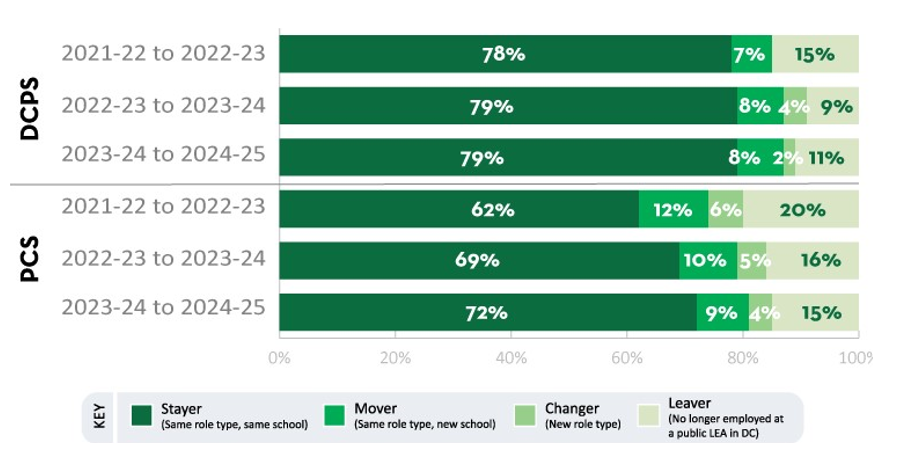 DCPS

2021-22 to 2022-23 78% 7% 15%

2022-23 to 2023-24 79% 8% 4% 9%

2023-24 to 2024-25 79% 8% 2% 11%

PCS

2021-22 to 2022-23 62% 12% 6% 20%

2022-23 to 2023-24 69% 10% 5% 16%

2023-24 to 2024-25 72% 9% 4% 15%

0% 20% 40% 60% 80% 100%

KEY

Stayer (Same role type, same school)

Mover (Same role type, new school)

Changer (New role type)

Leaver (No longer employed at a public LEA in DC)